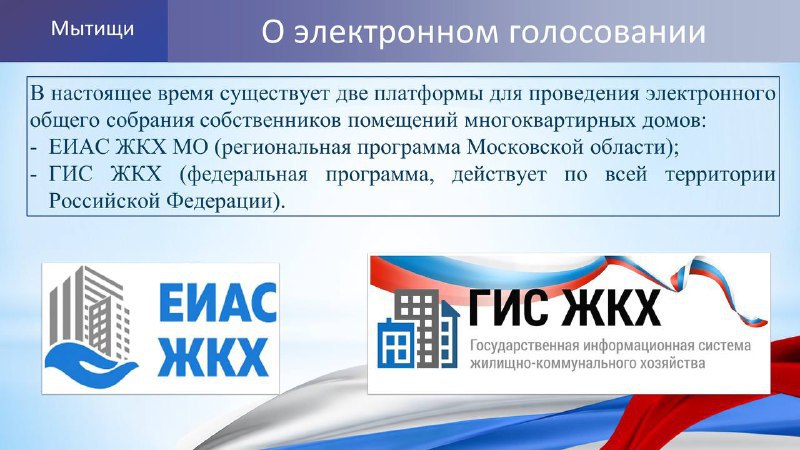 Мытищи

О электронном голосовании

В настоящее время существует две платформы для проведения электронного общего собрания собственников помещений многоквартирных домов:
- ЕИАС ЖКХ МО (региональная программа Московской области);
- ГИС ЖКХ (федеральная программа, действует по всей территории Российской Федерации).

ЕИАС ЖКХ

ГИС ЖКХ
Государственная информационная система жилищно-коммунального хозяйства